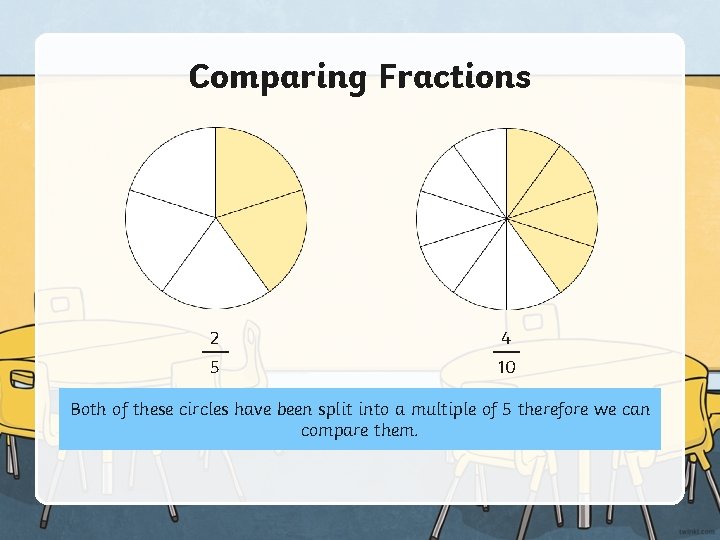 Comparing Fractions

$\frac{2}{5}$

$\frac{4}{10}$

Both of these circles have been split into a multiple of 5 therefore we can compare them.

twinkl.com